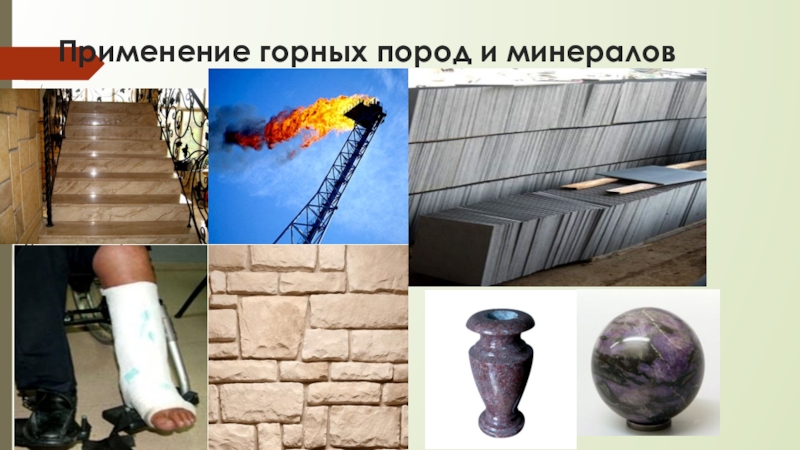 Применение горных пород и минералов